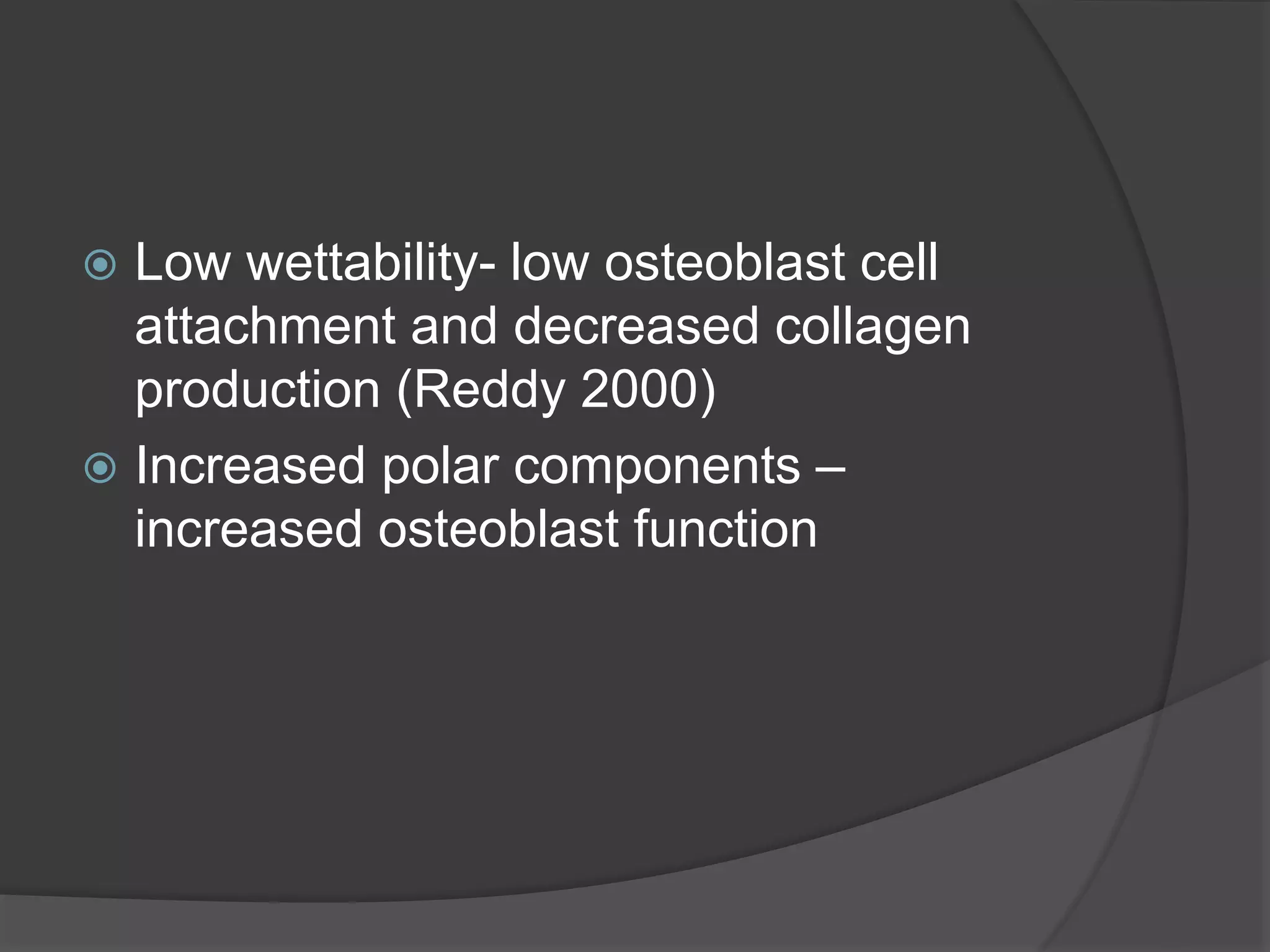 Low wettability- low osteoblast cell attachment and decreased collagen production (Reddy 2000)

Increased polar components – increased osteoblast function